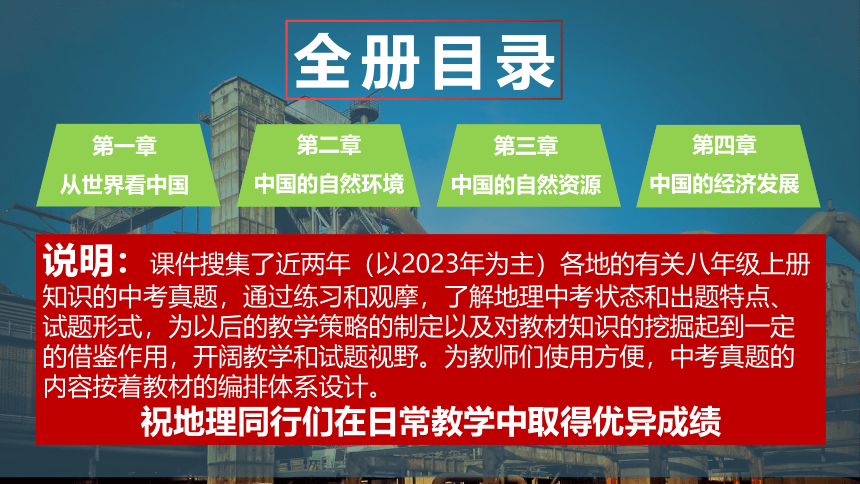 全册目录

第一章
从世界看中国

第二章
中国的自然环境

第三章
中国的自然资源

第四章
中国的经济发展

说明：课件搜集了近两年（以2023年为主）各地的有关八年级上册知识的中考真题，通过练习和观摩，了解地理中考状态和出题特点、试题形式，为以后的教学策略的制定以及对教材知识的挖掘起到一定的借鉴作用，开阔教学和试题视野。为教师们使用方便，中考真题的内容按着教材的编排体系设计。

祝地理同行们在日常教学中取得优异成绩